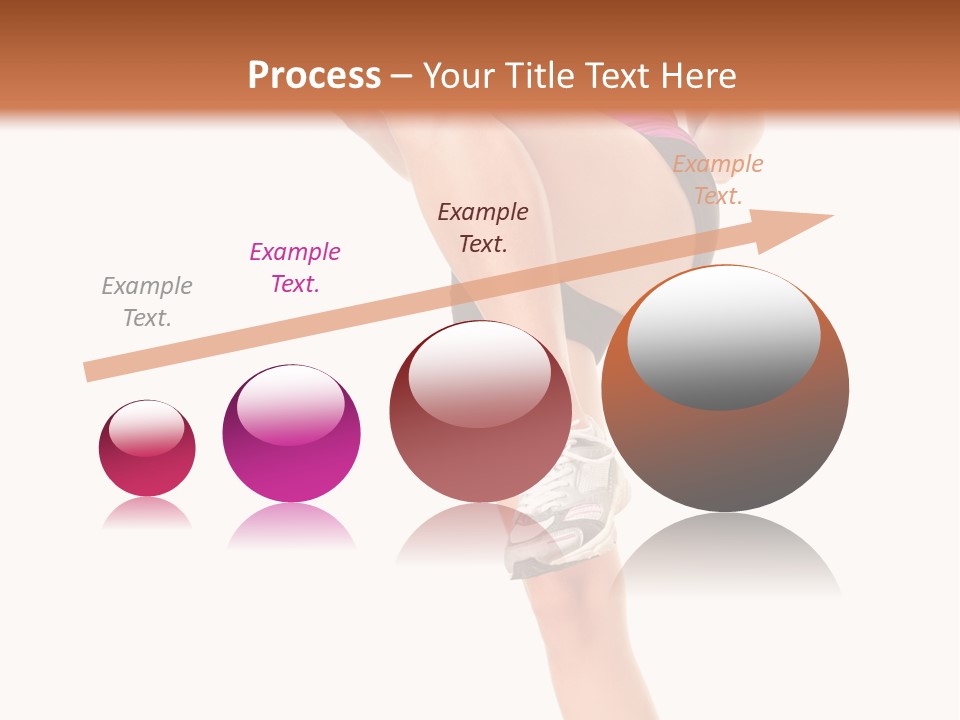 Process – Your Title Text Here

Example Text.

Example Text.

Example Text.

Example Text.